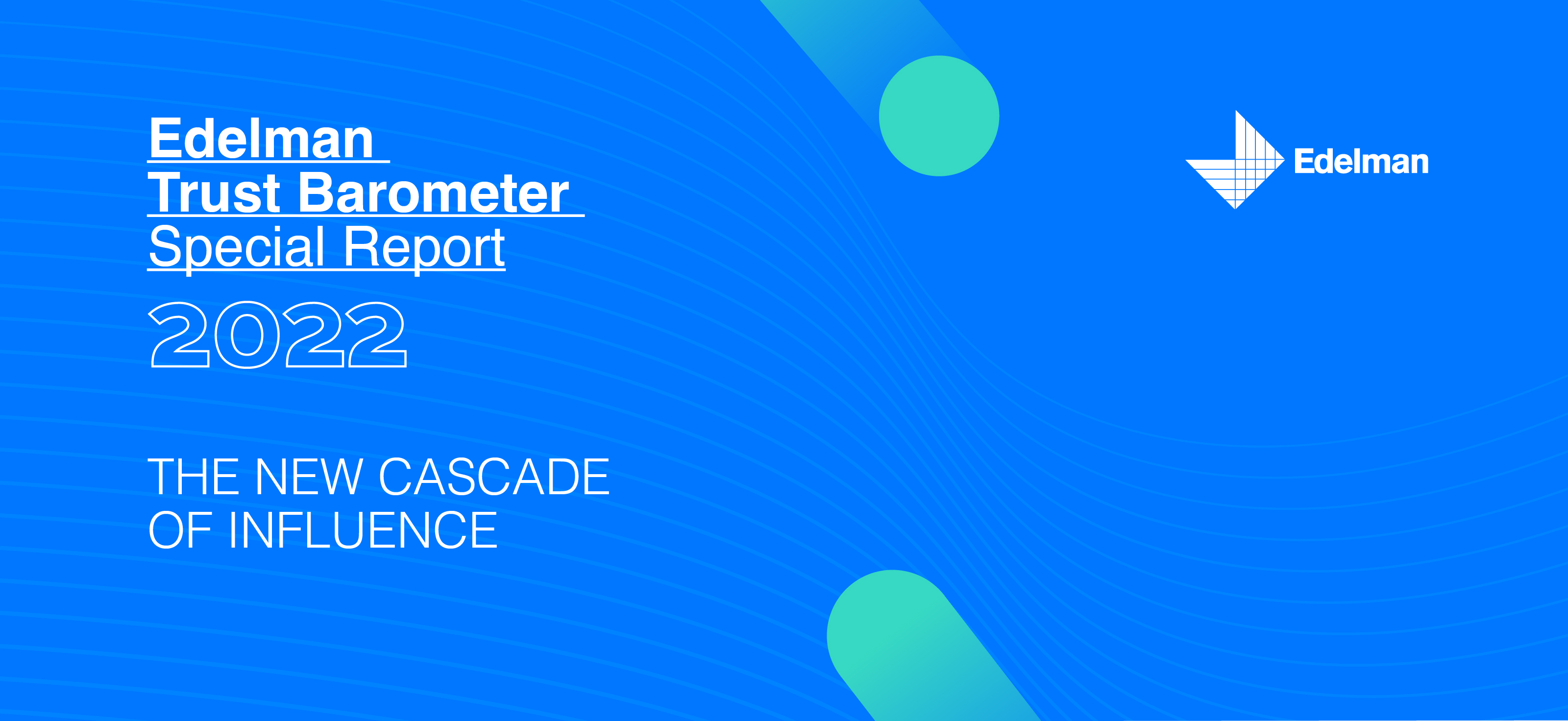 Edelman
Trust Barometer
Special Report
2022

THE NEW CASCADE OF INFLUENCE

Edelman